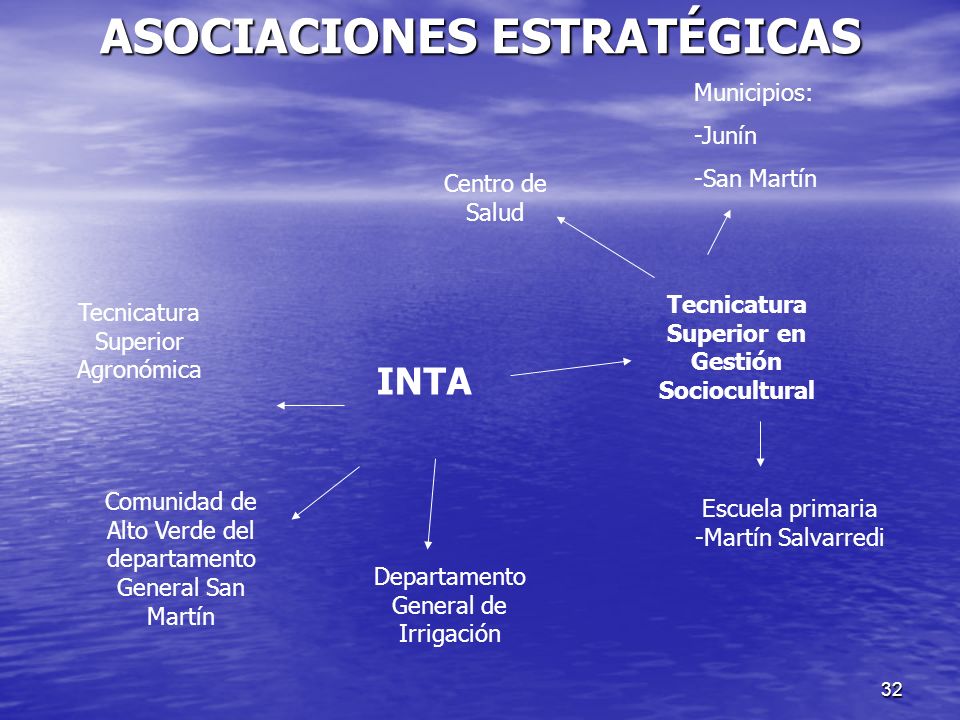 ASOCIACIONES ESTRATÉGICAS

Municipios:
-Junín
-San Martín

Centro de Salud

Tecnicatura Superior Agronómica

INTA

Tecnicatura Superior en Gestión Sociocultural

Comunidad de Alto Verde del departamento General San Martín

Departamento General de Irrigación

Escuela primaria
-Martín Salvarredi

32